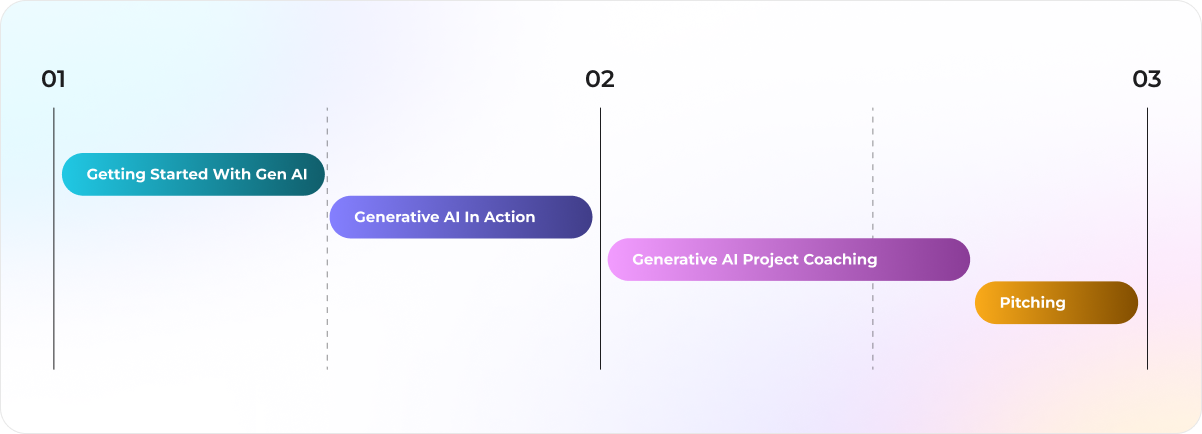 01

02

03

Getting Started With Gen AI

Generative AI In Action

Generative AI Project Coaching

Pitching